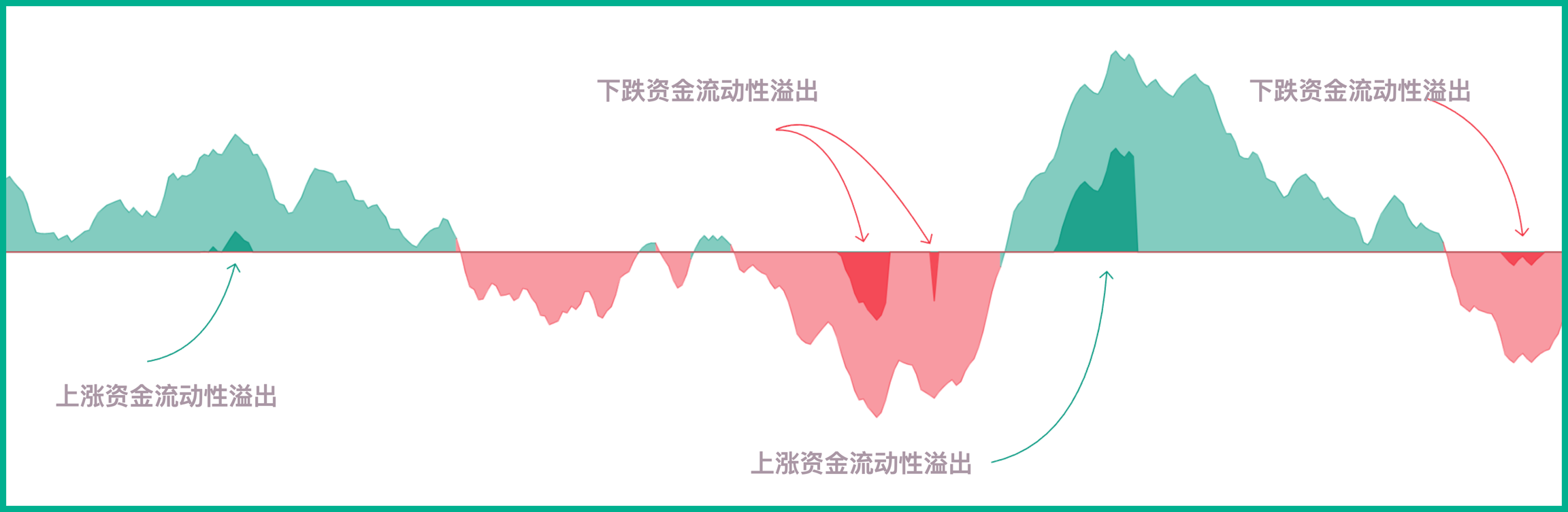 下跌资金流动性溢出

下跌资金流动性溢出

上涨资金流动性溢出

上涨资金流动性溢出